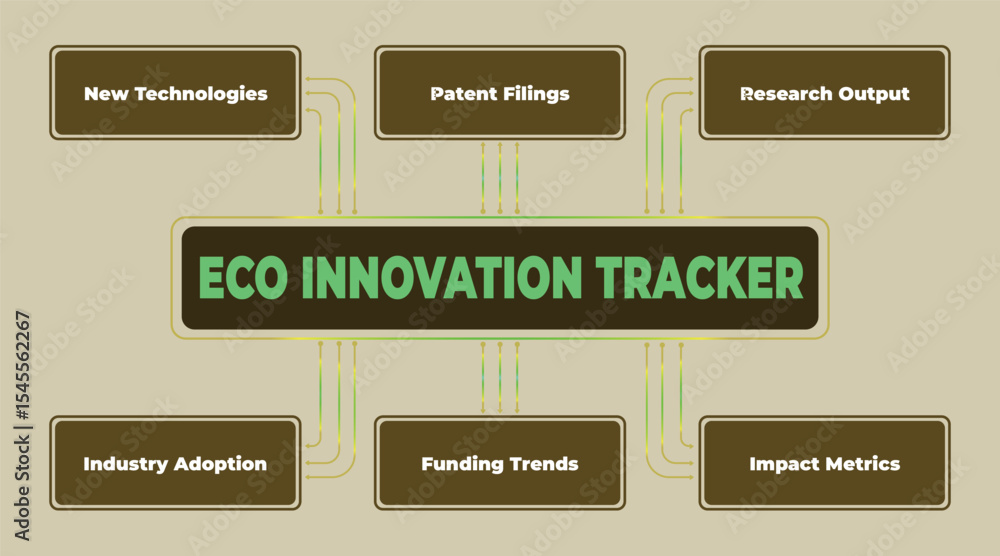 New Technologies

Patent Filings

Research Output

ECO INNOVATION TRACKER

Industry Adoption

Funding Trends

Impact Metrics

Adobe Stock | #1545562267